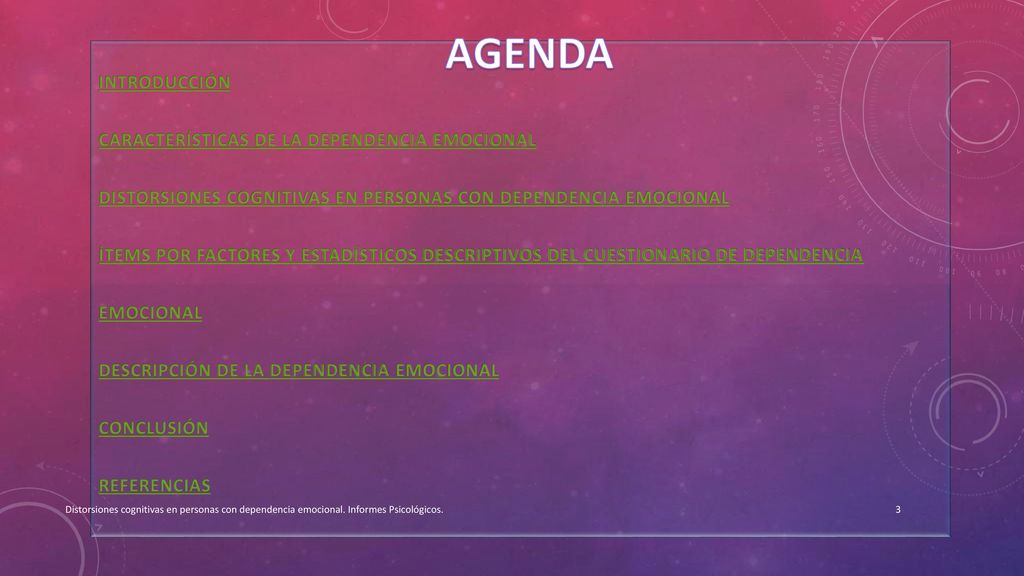 AGENDA

INTRODUCCIÓN

CARACTERÍSTICAS DE LA DEPENDENCIA EMOCIONAL

DISTORSIONES COGNITIVAS EN PERSONAS CON DEPENDENCIA EMOCIONAL

ÍTEMS POR FACTORES Y ESTADÍSTICOS DESCRIPTIVOS DEL CUESTIONARIO DE DEPENDENCIA

EMOCIONAL

DESCRIPCIÓN DE LA DEPENDENCIA EMOCIONAL

CONCLUSIÓN

REFERENCIAS

Distorsiones cognitivas en personas con dependencia emocional. Informes Psicológicos.

3